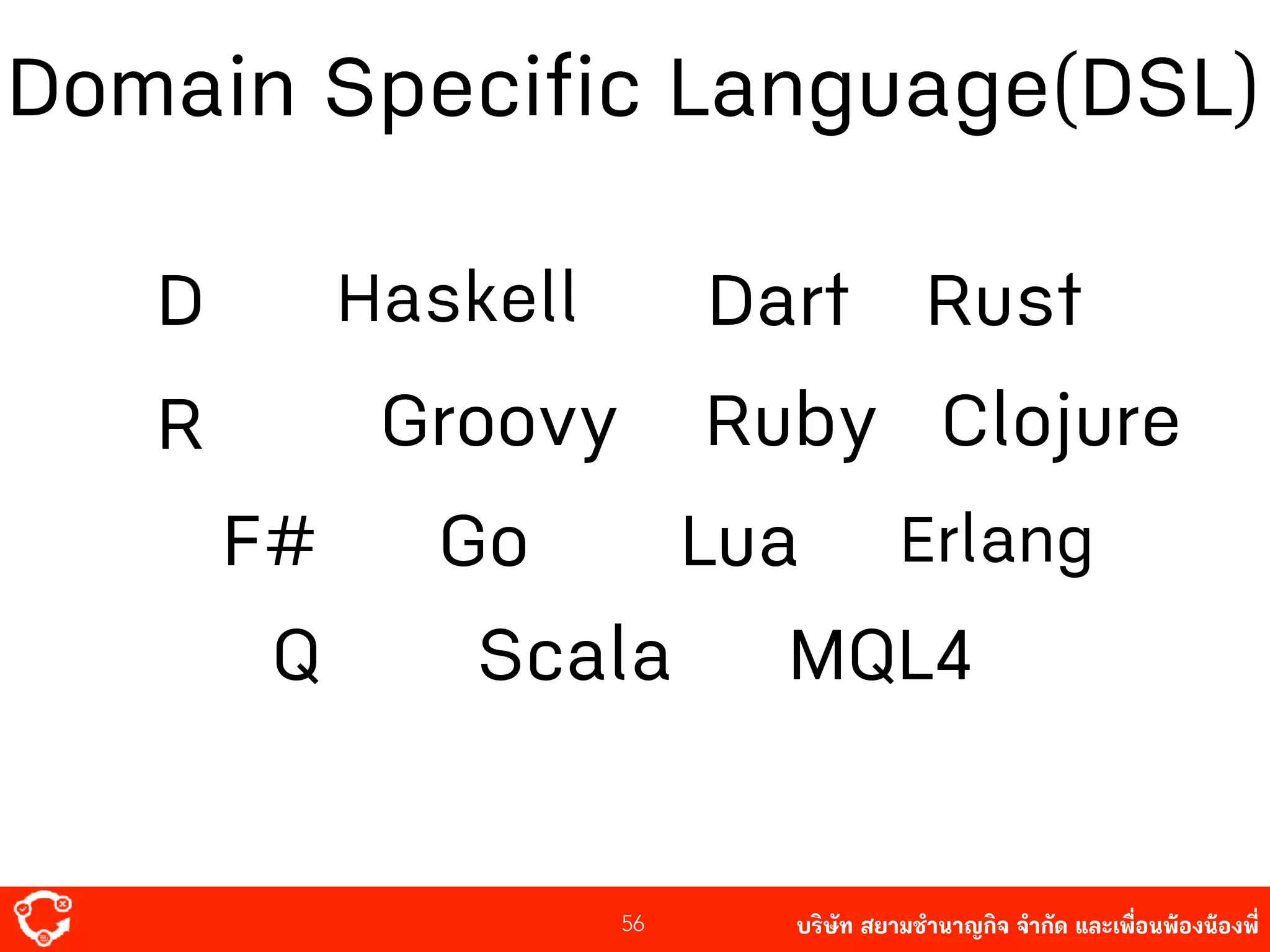 Domain Specific Language(DSL)

D Haskell Dart Rust

R Groovy Ruby Clojure

F# Go Lua Erlang

Q Scala MQL4

56

บริษัท สยามชำนาญกิจ จำกัด และเพื่อนพ้องน้องพี่